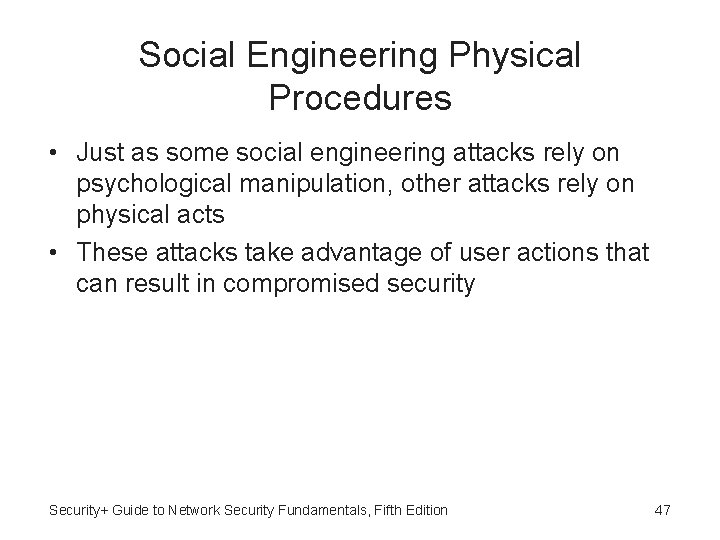 Social Engineering Physical Procedures

• Just as some social engineering attacks rely on psychological manipulation, other attacks rely on physical acts
• These attacks take advantage of user actions that can result in compromised security

Security+ Guide to Network Security Fundamentals, Fifth Edition

47